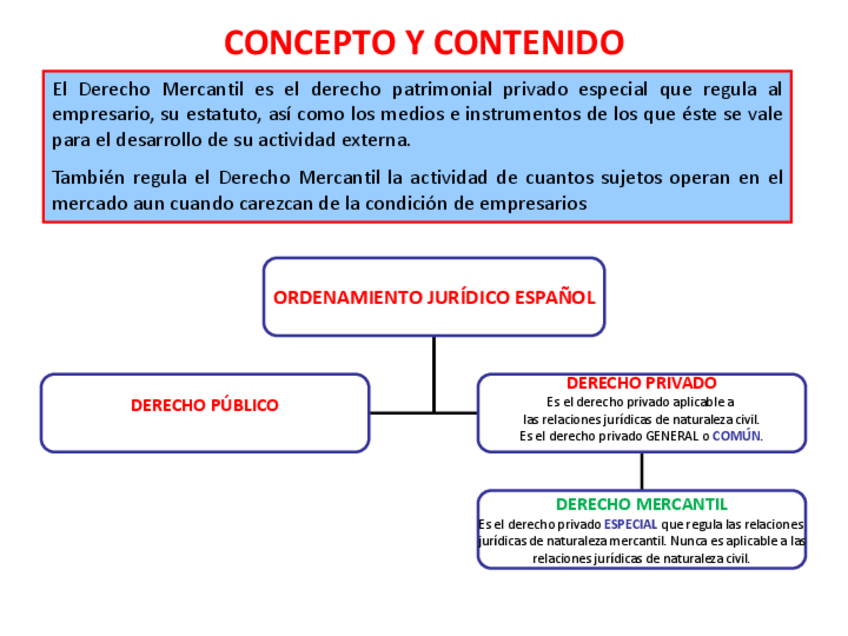 CONCEPTO Y CONTENIDO

El Derecho Mercantil es el derecho patrimonial privado especial que regula al empresario, su estatuto, así como los medios e instrumentos de los que éste se vale para el desarrollo de su actividad externa.

También regula el Derecho Mercantil la actividad de cuantos sujetos operan en el mercado aun cuando carezcan de la condición de empresarios

ORDENAMIENTO JURÍDICO ESPAÑOL

DERECHO PÚBLICO

DERECHO PRIVADO
Es el derecho privado aplicable a las relaciones jurídicas de naturaleza civil.
Es el derecho privado GENERAL o COMÚN.

DERECHO MERCANTIL
Es el derecho privado ESPECIAL que regula las relaciones jurídicas de naturaleza mercantil. Nunca es aplicable a las relaciones jurídicas de naturaleza civil.